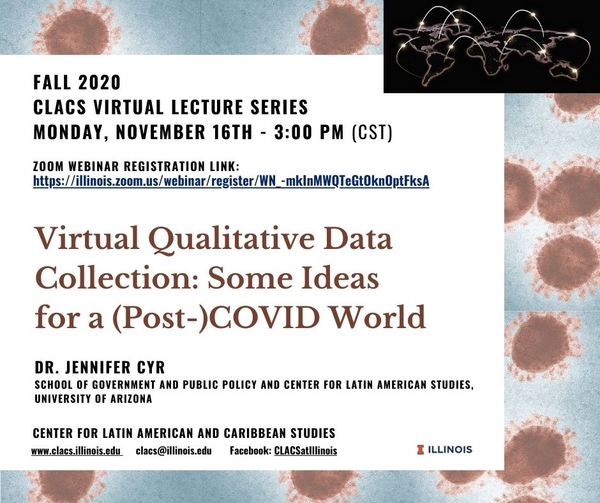 FALL 2020
CLACS VIRTUAL LECTURE SERIES
MONDAY, NOVEMBER 16TH - 3:00 PM (CST)

ZOOM WEBINAR REGISTRATION LINK:
https://illinois.zoom.us/webinar/register/WN_-mkInMWQTeGtOknOptFksA

Virtual Qualitative Data Collection: Some Ideas for a (Post-)COVID World

DR. JENNIFER CYR
SCHOOL OF GOVERNMENT AND PUBLIC POLICY AND CENTER FOR LATIN AMERICAN STUDIES, UNIVERSITY OF ARIZONA

CENTER FOR LATIN AMERICAN AND CARIBBEAN STUDIES
www.clacs.illinois.edu clacs@illinois.edu Facebook: CLACSatIllinois

ILLINOIS